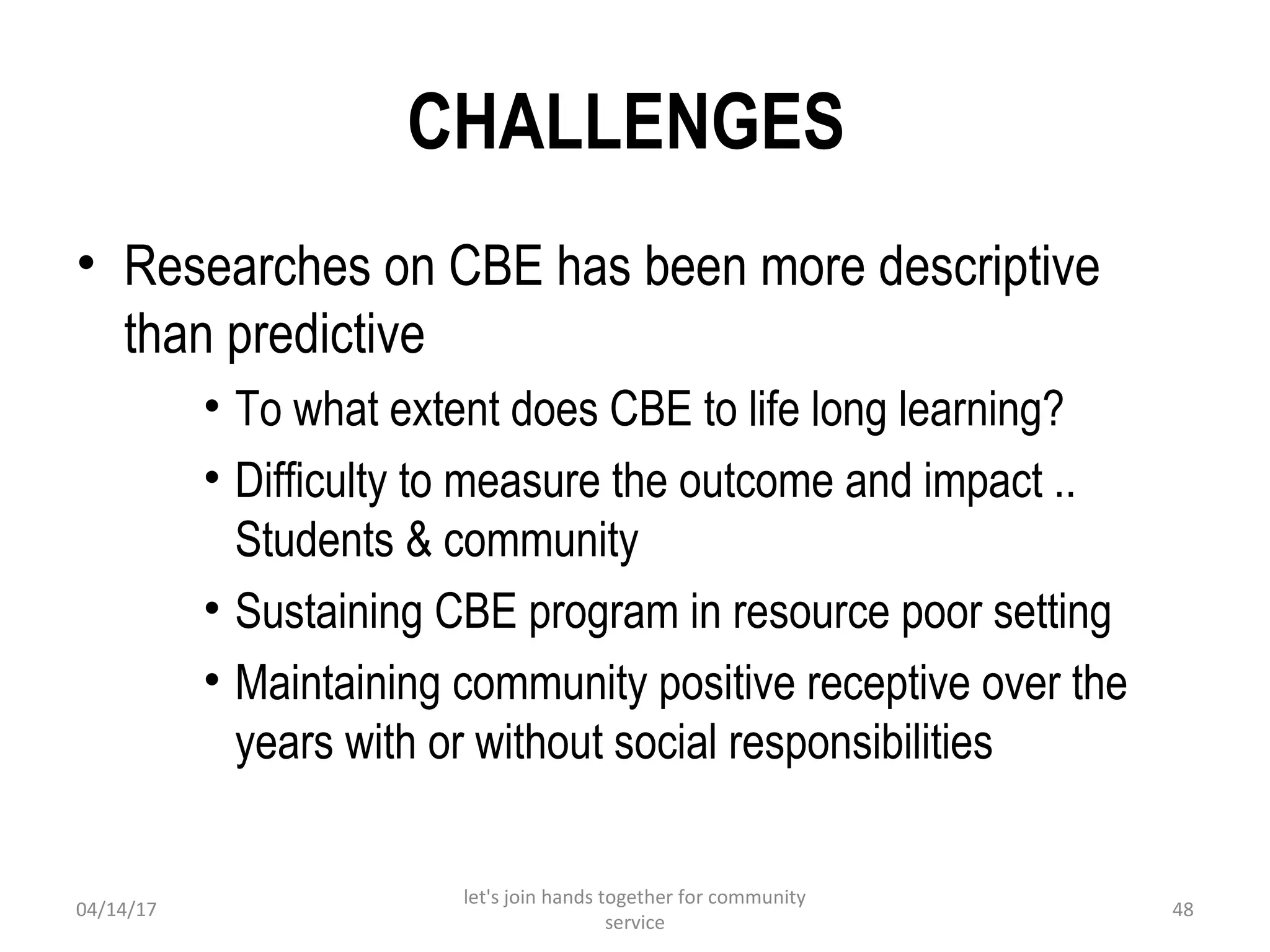 CHALLENGES

• Researches on CBE has been more descriptive than predictive

• To what extent does CBE to life long learning?
• Difficulty to measure the outcome and impact .. Students & community
• Sustaining CBE program in resource poor setting
• Maintaining community positive receptive over the years with or without social responsibilities

04/14/17

let's join hands together for community service

48